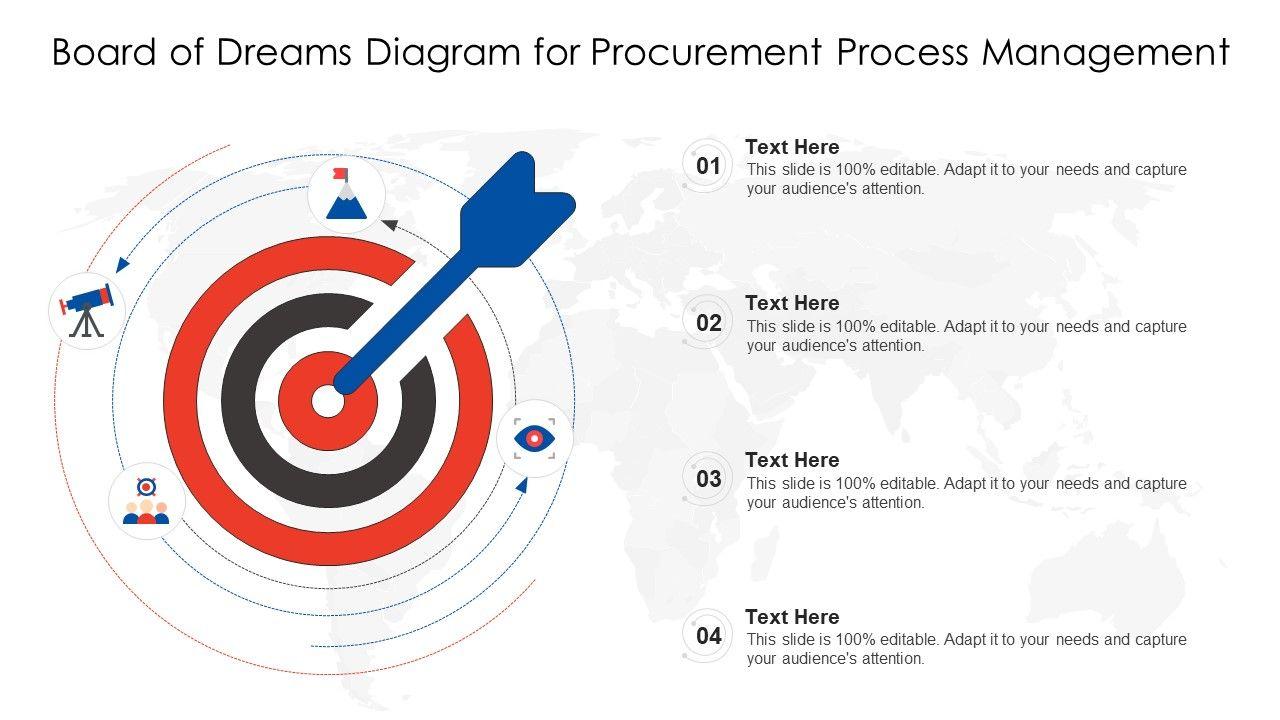 Board of Dreams Diagram for Procurement Process Management

01
Text Here
This slide is 100% editable. Adapt it to your needs and capture your audience's attention.

02
Text Here
This slide is 100% editable. Adapt it to your needs and capture your audience's attention.

03
Text Here
This slide is 100% editable. Adapt it to your needs and capture your audience's attention.

04
Text Here
This slide is 100% editable. Adapt it to your needs and capture your audience's attention.